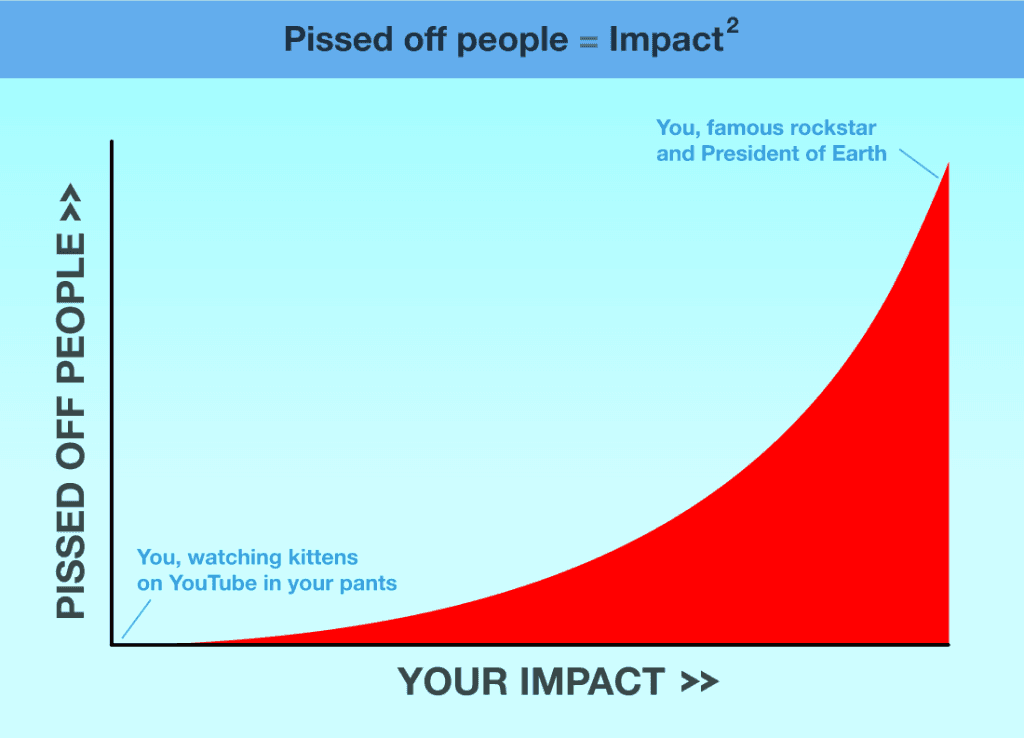 Pissed off people = Impact$^2$

You, famous rockstar and President of Earth

PISSED OFF PEOPLE >>

You, watching kittens on YouTube in your pants

YOUR IMPACT >>